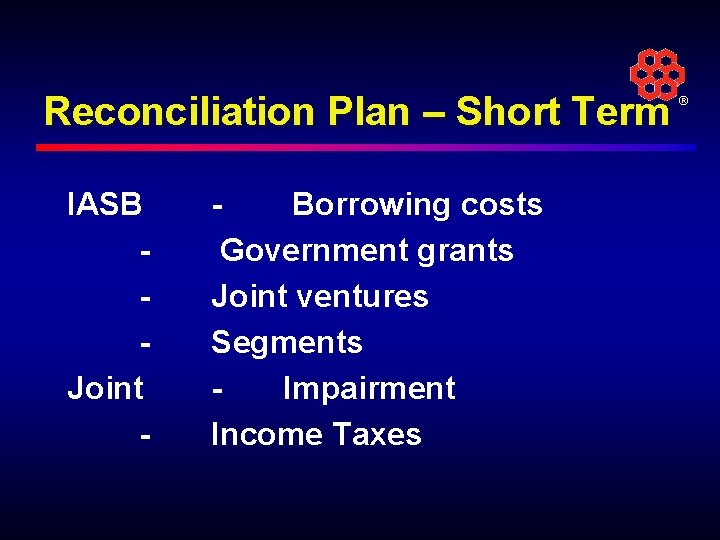 Reconciliation Plan – Short Term ®

IASB - Borrowing costs
- Government grants
- Joint ventures
- Segments
Joint - Impairment
- Income Taxes